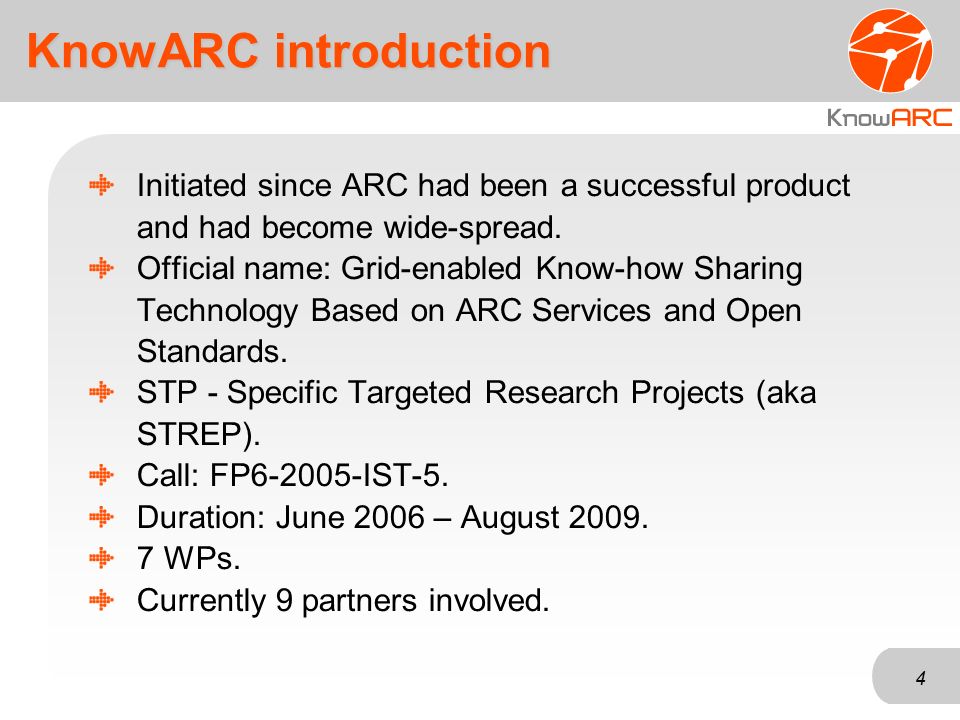 KnowARC introduction

KnowARC

Initiated since ARC had been a successful product and had become wide-spread.

Official name: Grid-enabled Know-how Sharing Technology Based on ARC Services and Open Standards.

STP - Specific Targeted Research Projects (aka STREP).

Call: FP6-2005-IST-5.

Duration: June 2006 – August 2009.

7 WPs.

Currently 9 partners involved.

4